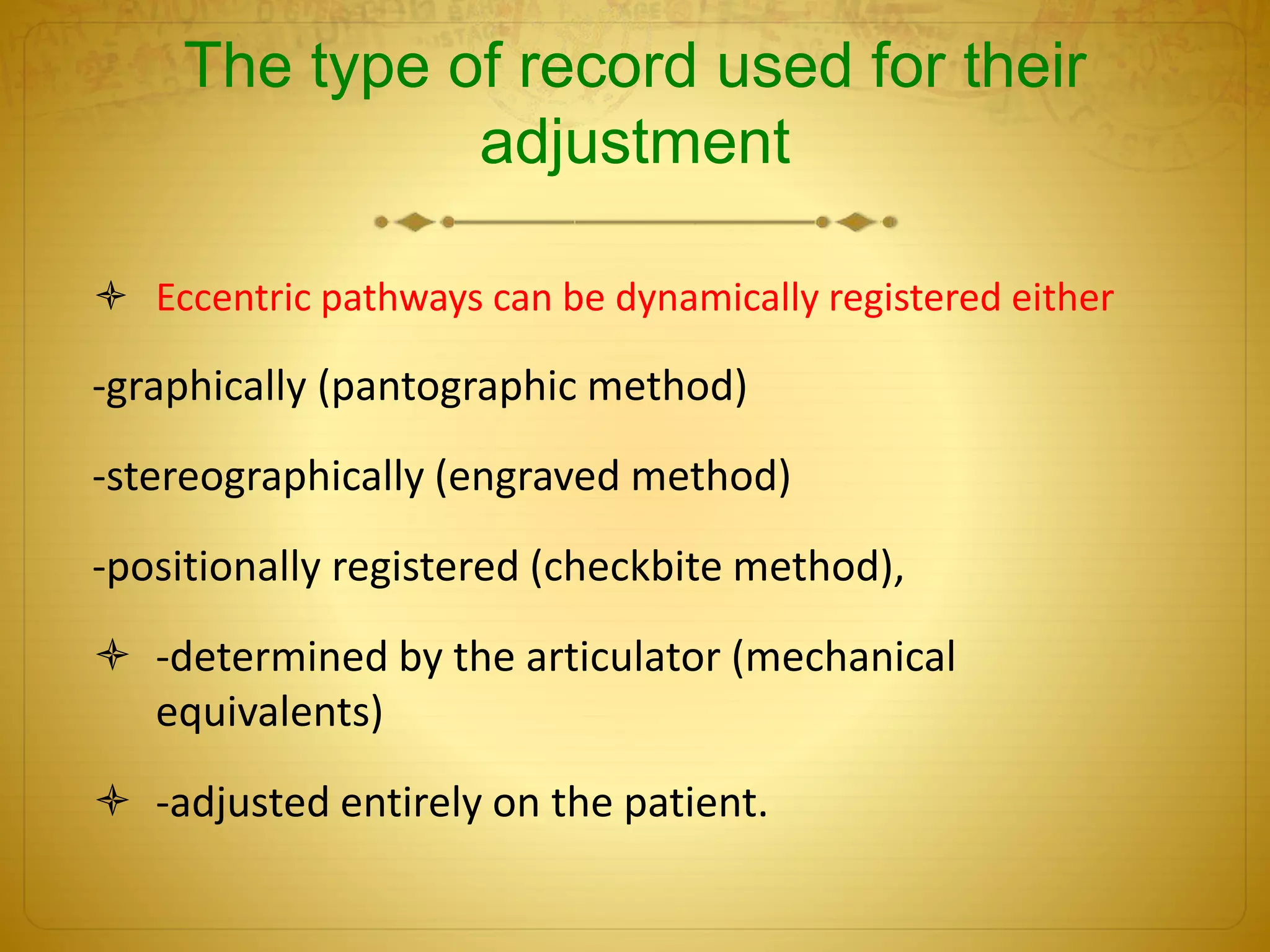 The type of record used for their adjustment

Eccentric pathways can be dynamically registered either

-graphically (pantographic method)

-stereographically (engraved method)

-positionally registered (checkbite method),

-determined by the articulator (mechanical equivalents)

-adjusted entirely on the patient.